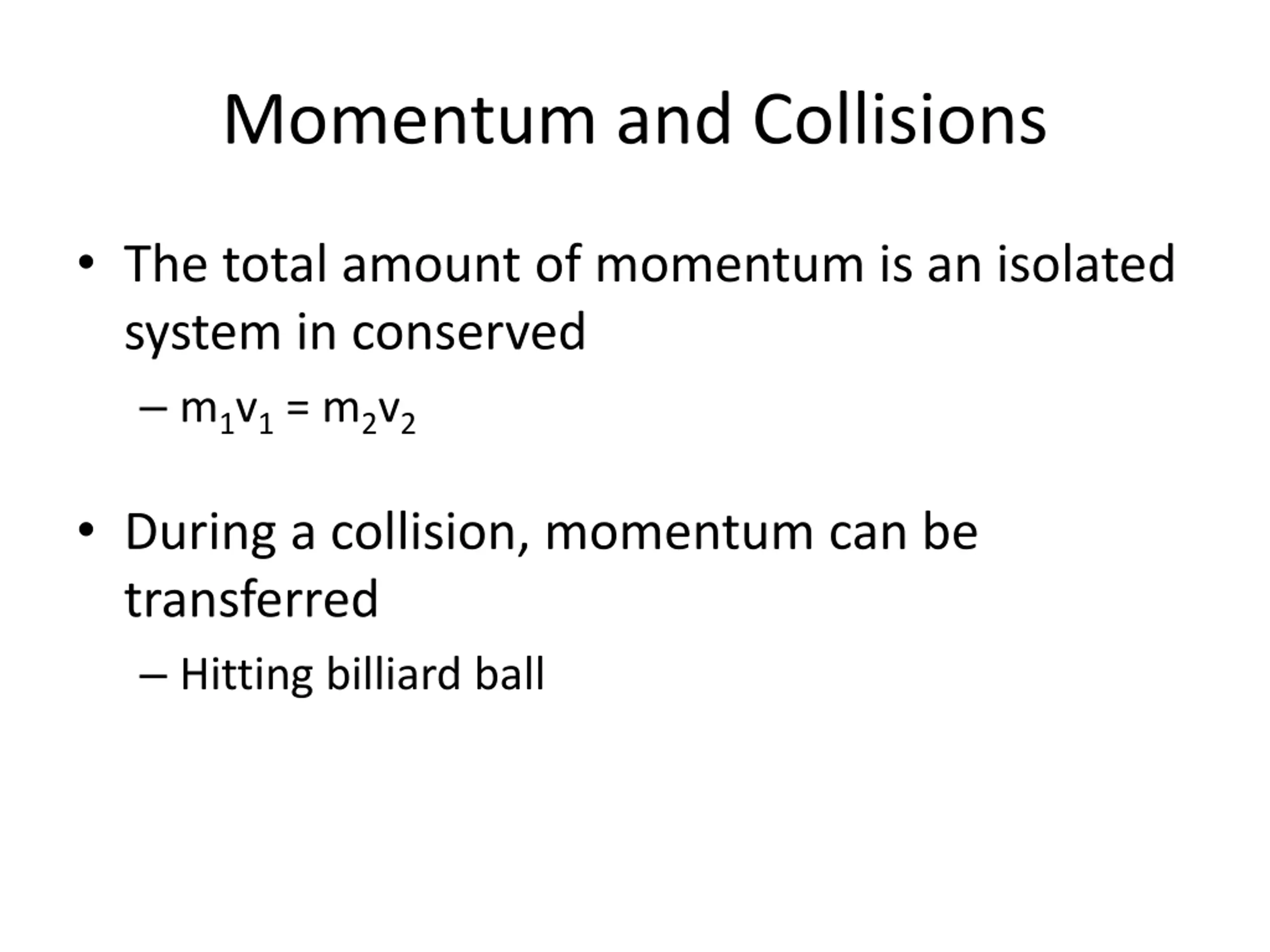 Momentum and Collisions

• The total amount of momentum is an isolated system in conserved

– $m_1v_1 = m_2v_2$

• During a collision, momentum can be transferred

– Hitting billiard ball